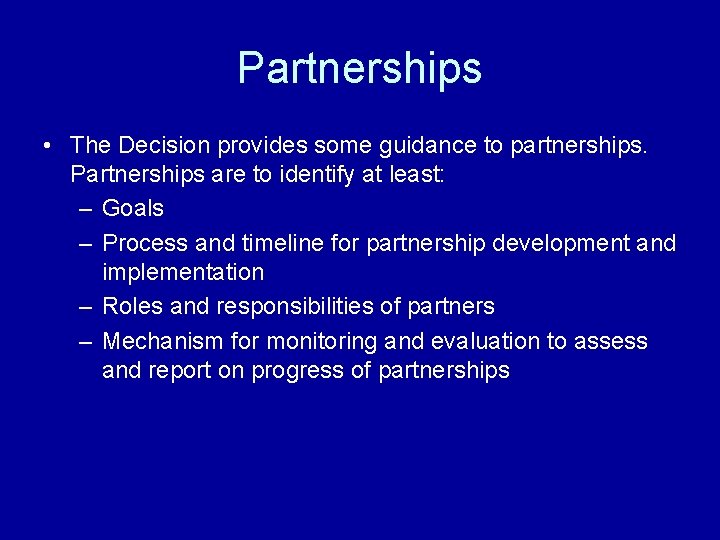 Partnerships

• The Decision provides some guidance to partnerships. Partnerships are to identify at least:
– Goals
– Process and timeline for partnership development and implementation
– Roles and responsibilities of partners
– Mechanism for monitoring and evaluation to assess and report on progress of partnerships